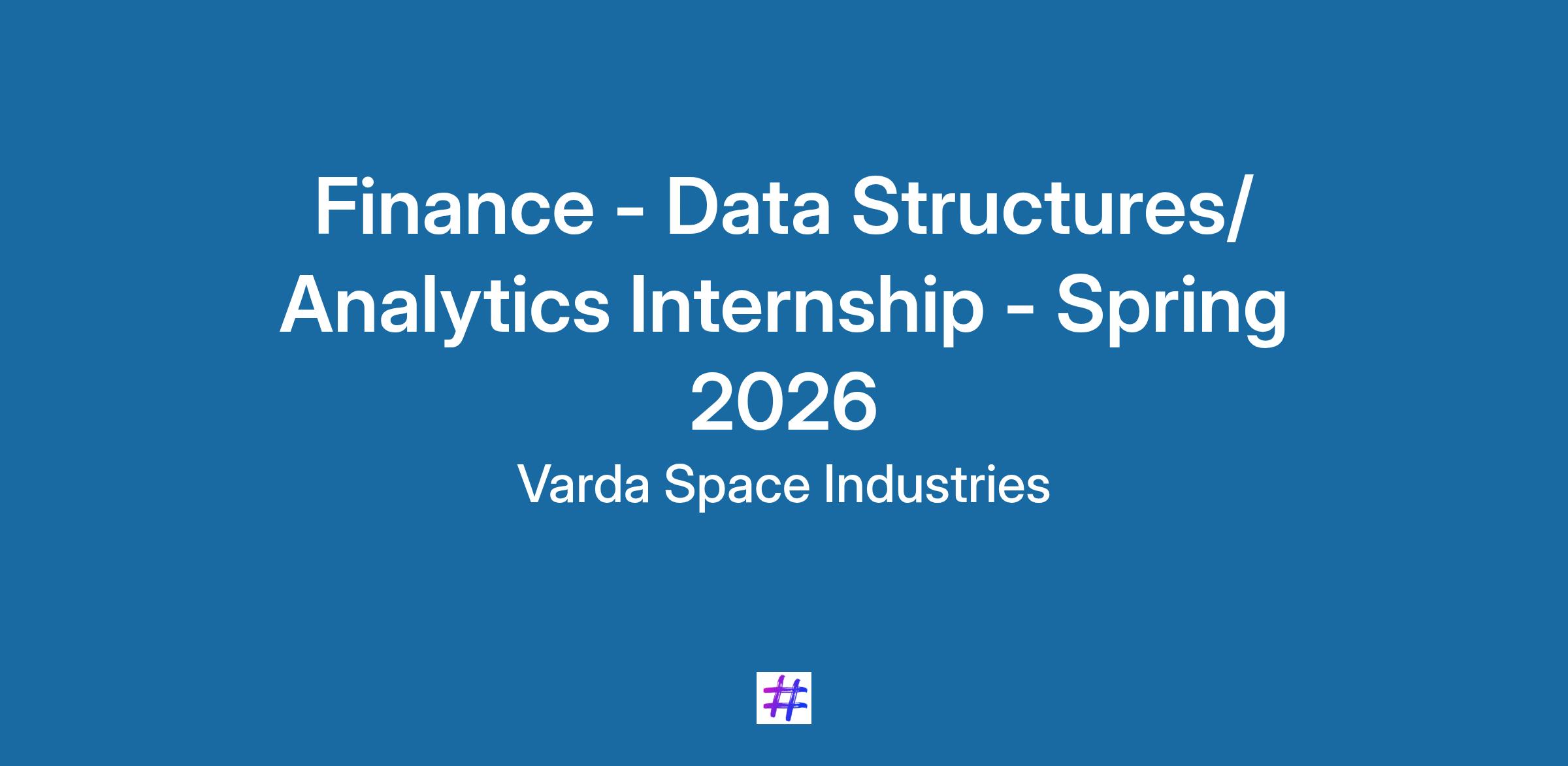 Finance - Data Structures/ Analytics Internship - Spring 2026

Varda Space Industries

#